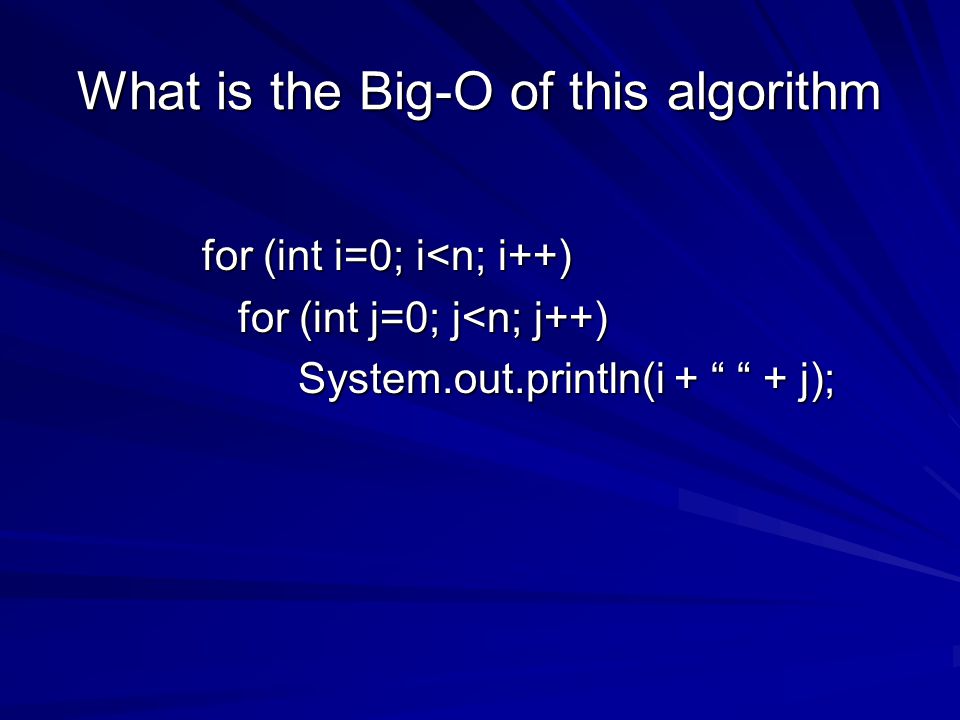 What is the Big-O of this algorithm

for (int i=0; i<n; i++)
  for (int j=0; j<n; j++)
    System.out.println(i + “ “ + j);